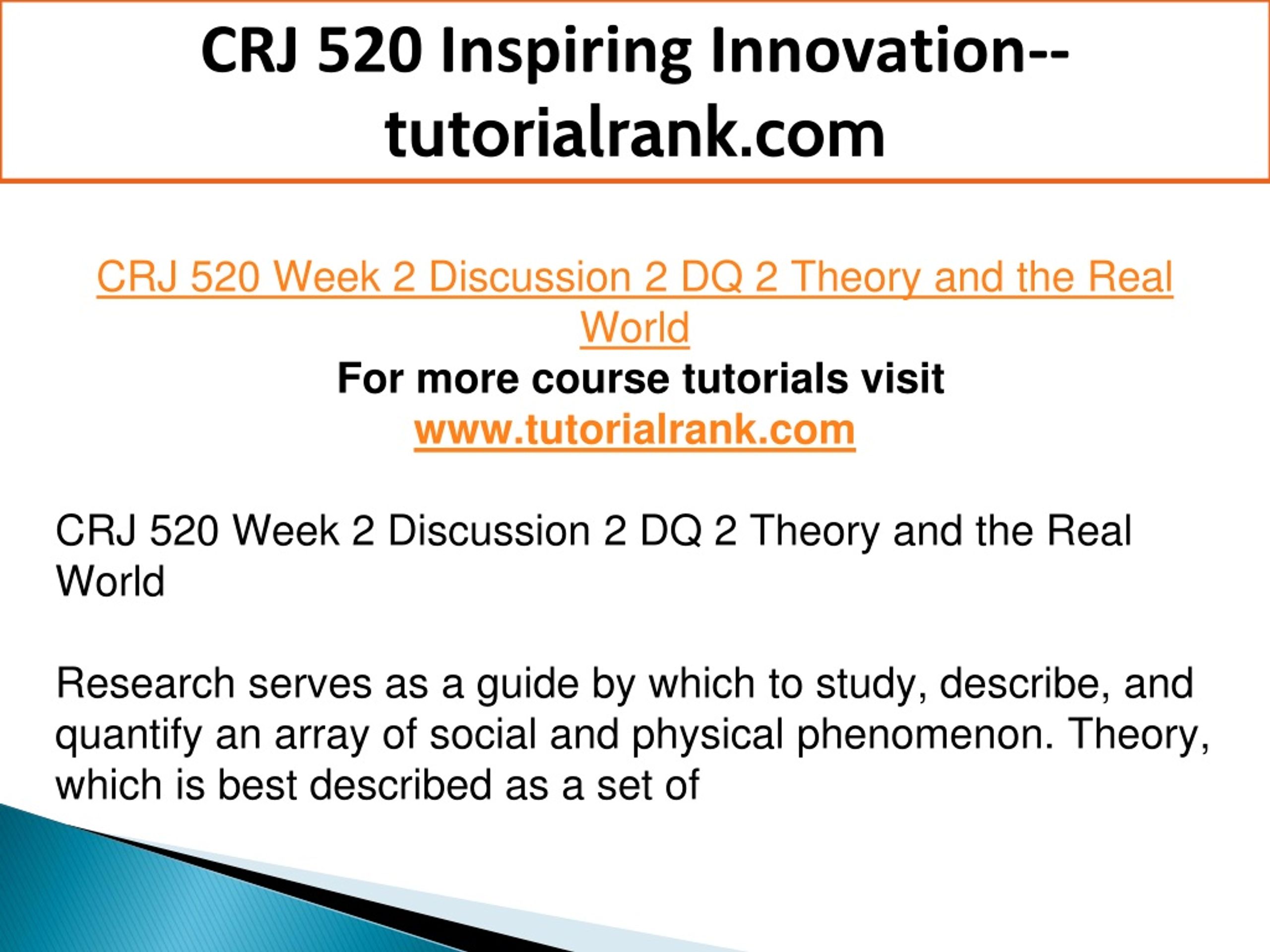 CRJ 520 Inspiring Innovation--tutorialrank.com

CRJ 520 Week 2 Discussion 2 DQ 2 Theory and the Real World

For more course tutorials visit
www.tutorialrank.com

CRJ 520 Week 2 Discussion 2 DQ 2 Theory and the Real World

Research serves as a guide by which to study, describe, and quantify an array of social and physical phenomenon. Theory, which is best described as a set of